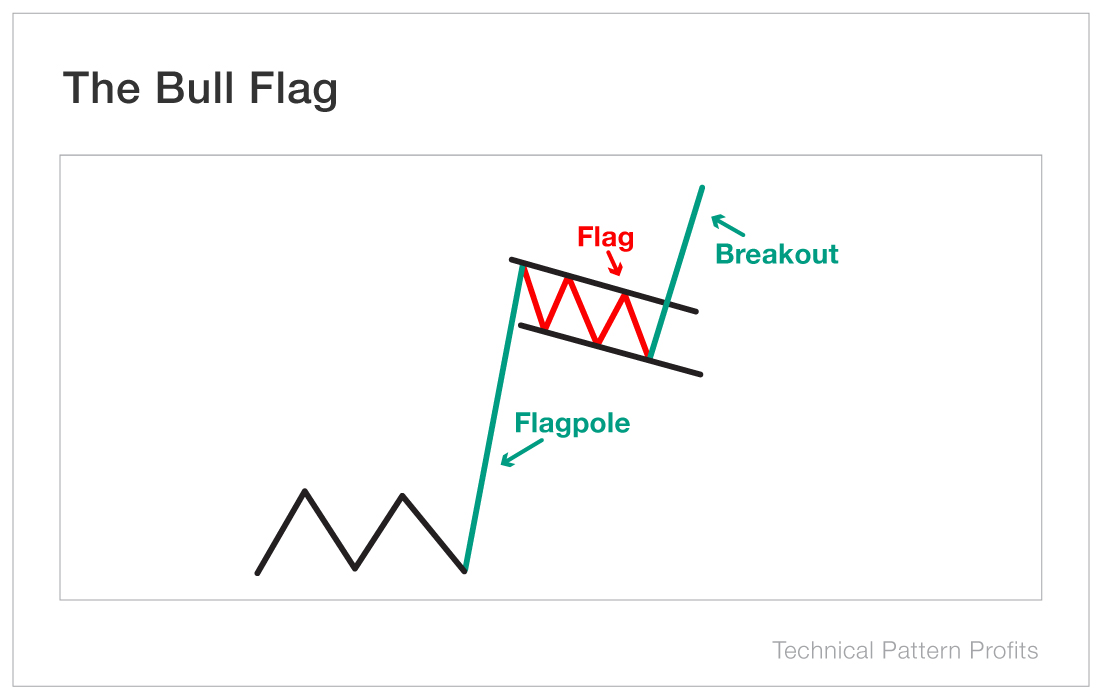 The Bull Flag

Flag

Breakout

Flagpole

Technical Pattern Profits